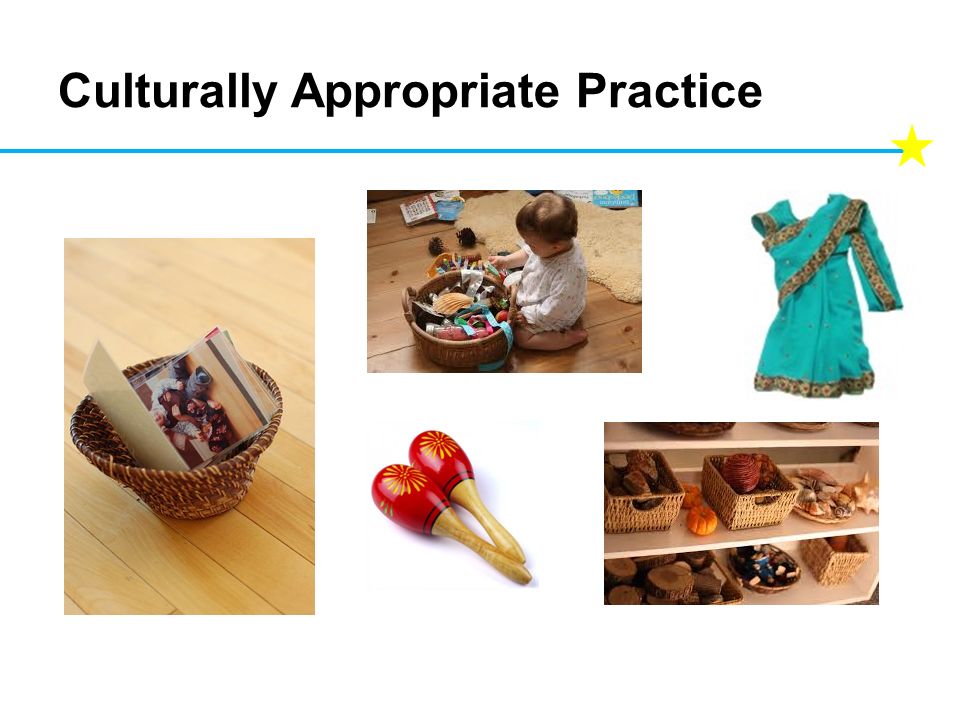 Culturally Appropriate Practice